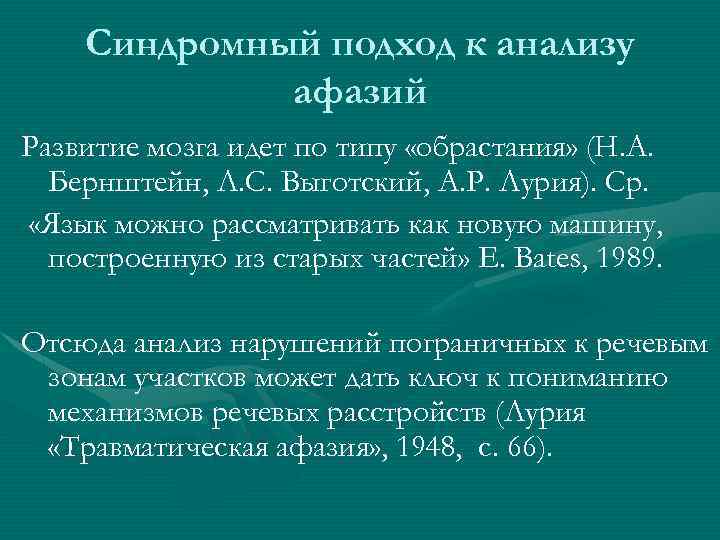 Синдромный подход к анализу афазий

Развитие мозга идет по типу «обрастания» (Н.А. Бернштейн, Л.С. Выготский, А.Р. Лурия). Ср.

«Язык можно рассматривать как новую машину, построенную из старых частей» E. Bates, 1989.

Отсюда анализ нарушений пограничных к речевым зонам участков может дать ключ к пониманию механизмов речевых расстройств (Лурия «Травматическая афазия», 1948, с. 66).